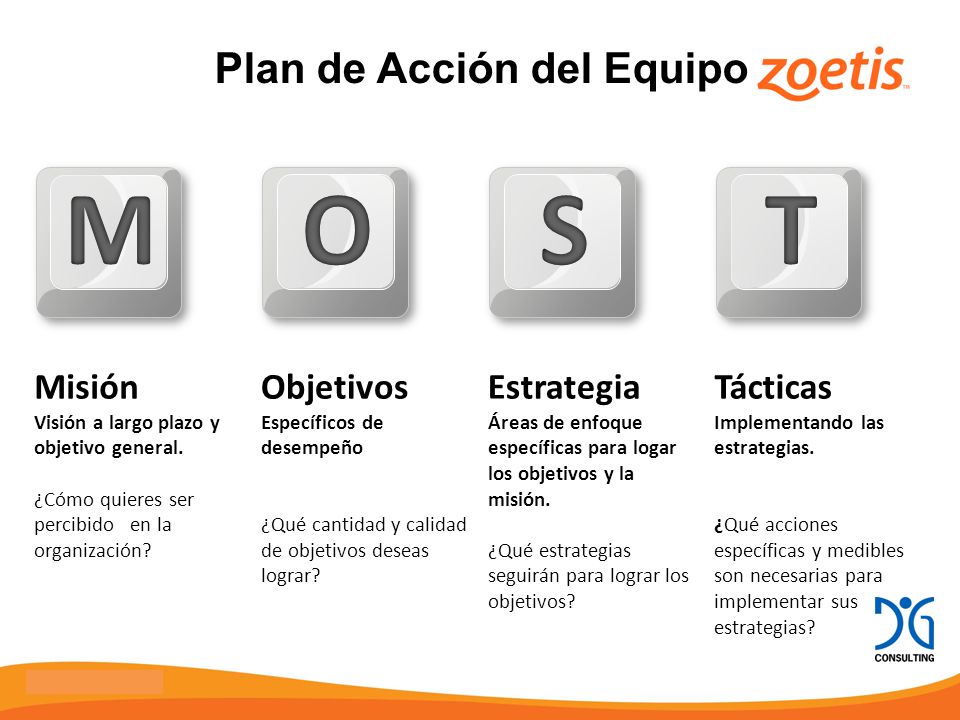 Plan de Acción del Equipo zoetis

M

O

S

T

Misión
Visión a largo plazo y objetivo general.

¿Cómo quieres ser percibido en la organización?

Objetivos
Específicos de desempeño

¿Qué cantidad y calidad de objetivos deseas lograr?

Estrategia
Áreas de enfoque específicas para logar los objetivos y la misión.

¿Qué estrategias seguirán para lograr los objetivos?

Tácticas
Implementando las estrategias.

¿Qué acciones específicas y medibles son necesarias para implementar sus estrategias?

DG
CONSULTING